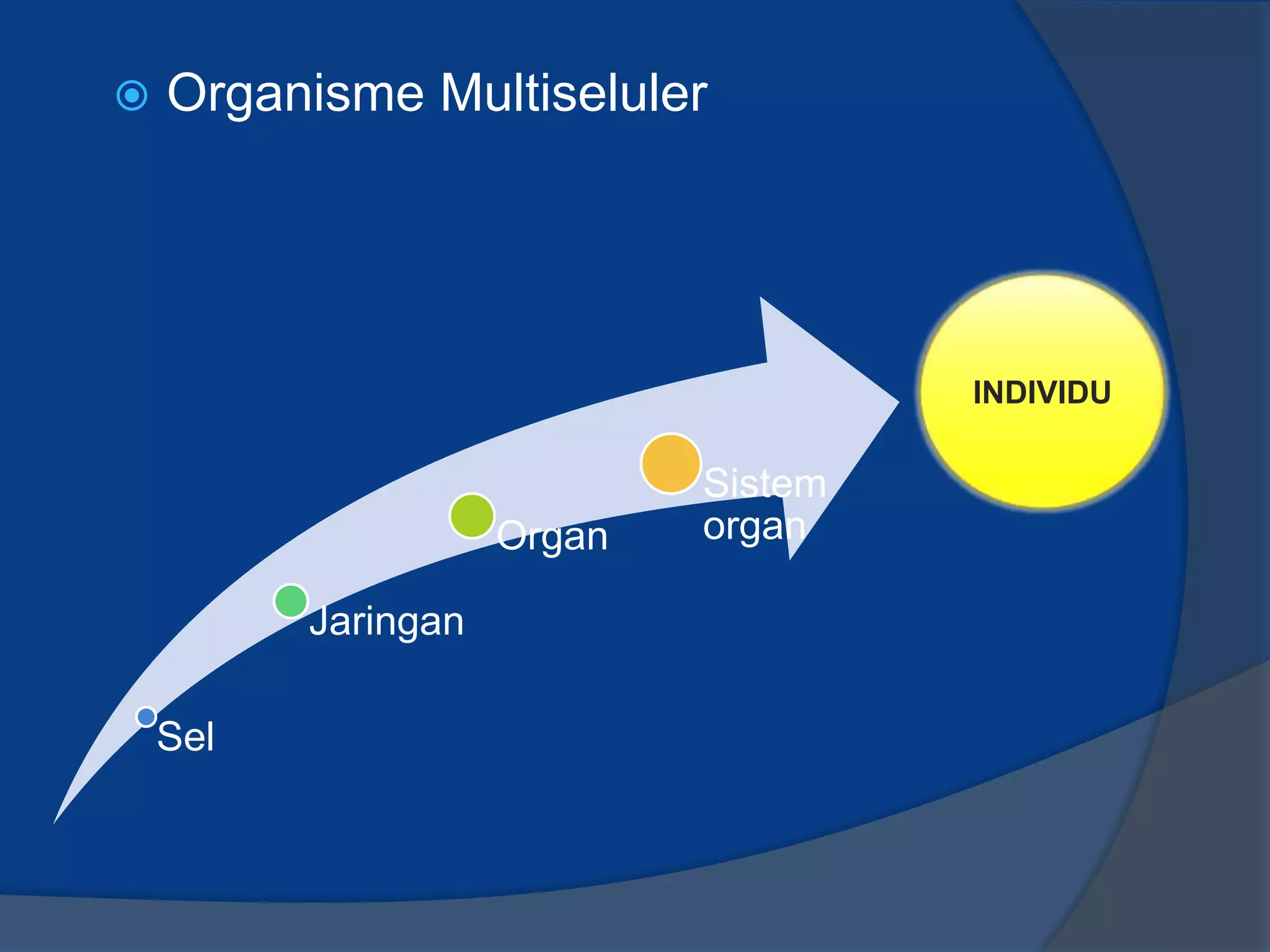 Organisme Multiseluler

Sel

Jaringan

Organ

Sistem organ

INDIVIDU